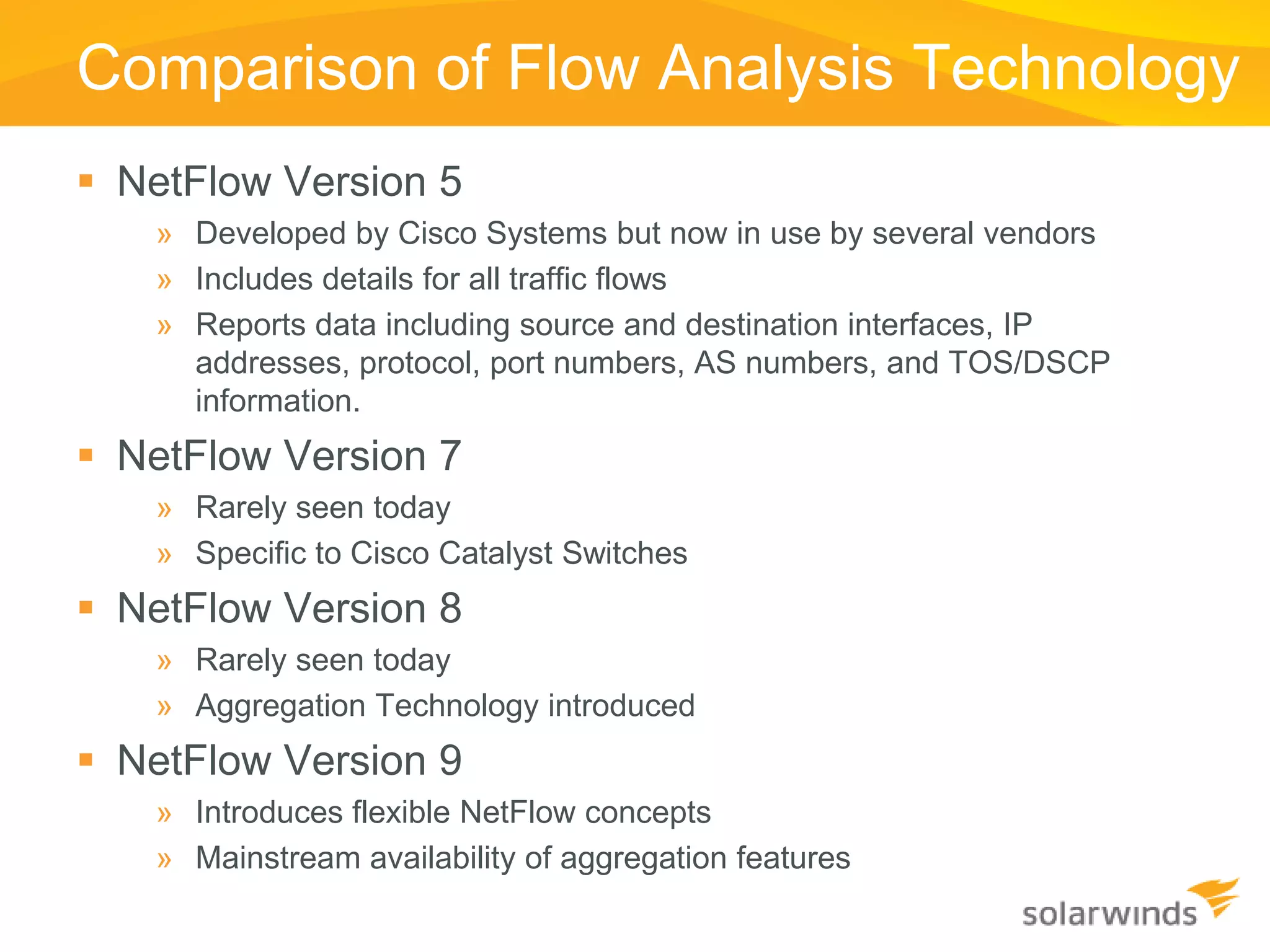 Comparison of Flow Analysis Technology

▪ NetFlow Version 5
» Developed by Cisco Systems but now in use by several vendors
» Includes details for all traffic flows
» Reports data including source and destination interfaces, IP addresses, protocol, port numbers, AS numbers, and TOS/DSCP information.

▪ NetFlow Version 7
» Rarely seen today
» Specific to Cisco Catalyst Switches

▪ NetFlow Version 8
» Rarely seen today
» Aggregation Technology introduced

▪ NetFlow Version 9
» Introduces flexible NetFlow concepts
» Mainstream availability of aggregation features

solarwinds